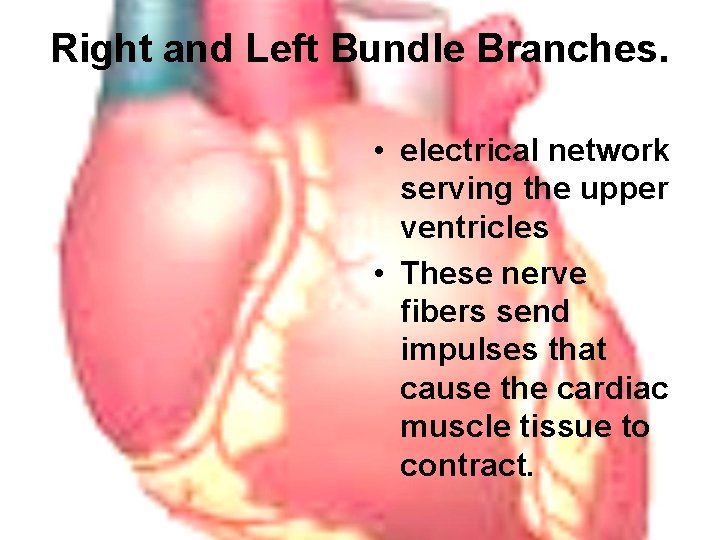 Right and Left Bundle Branches.

• electrical network serving the upper ventricles

• These nerve fibers send impulses that cause the cardiac muscle tissue to contract.